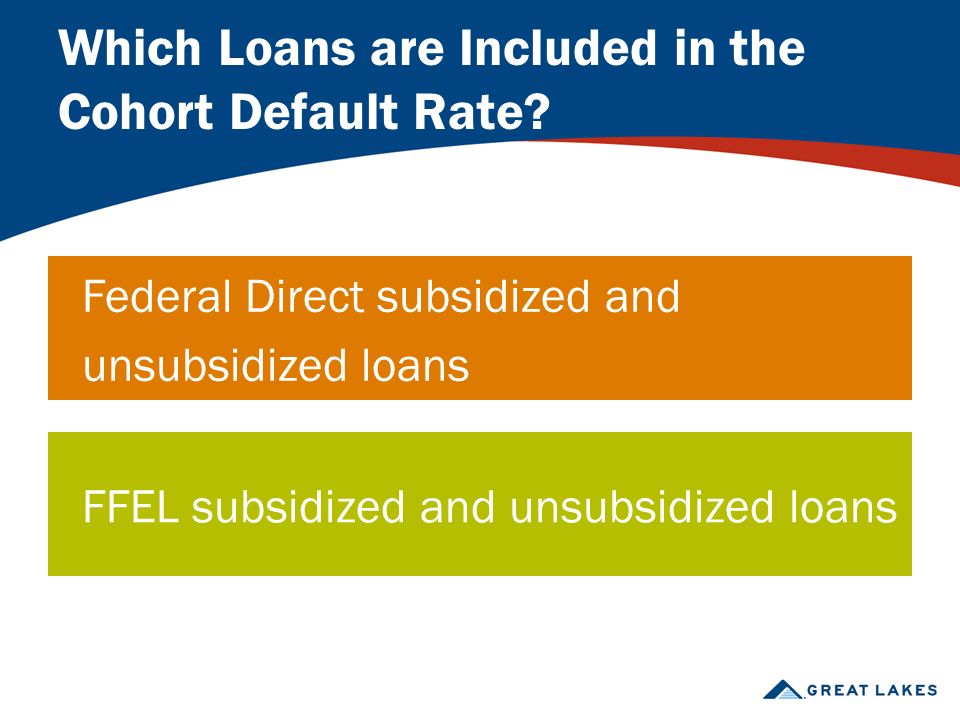 Which Loans are Included in the Cohort Default Rate?

Federal Direct subsidized and unsubsidized loans

FFEL subsidized and unsubsidized loans

GREAT LAKES